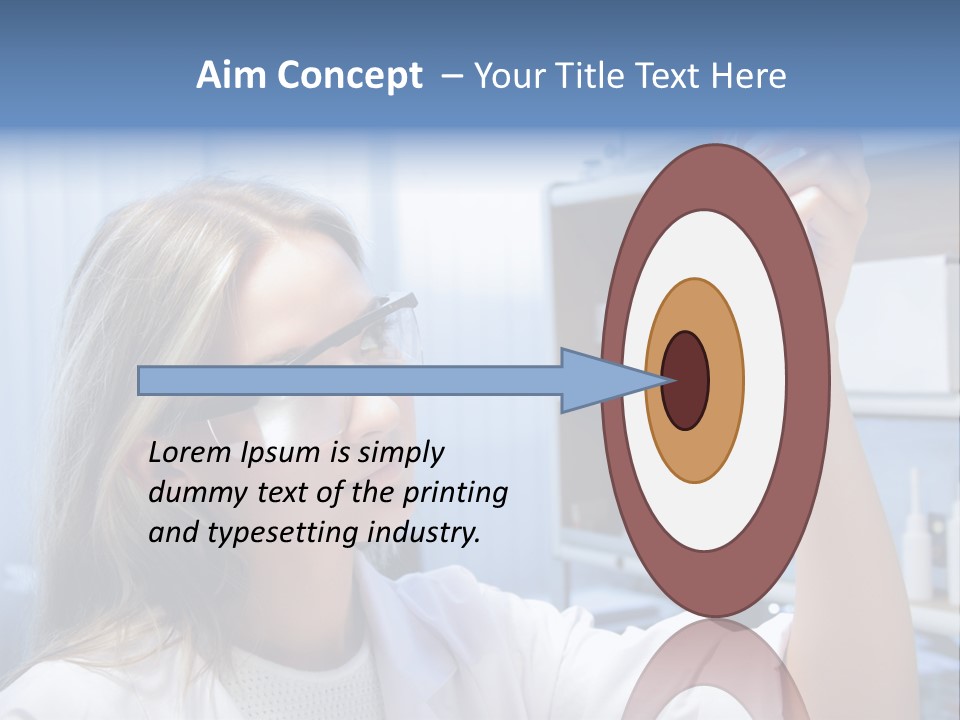 Aim Concept – Your Title Text Here

Lorem Ipsum is simply dummy text of the printing and typesetting industry.